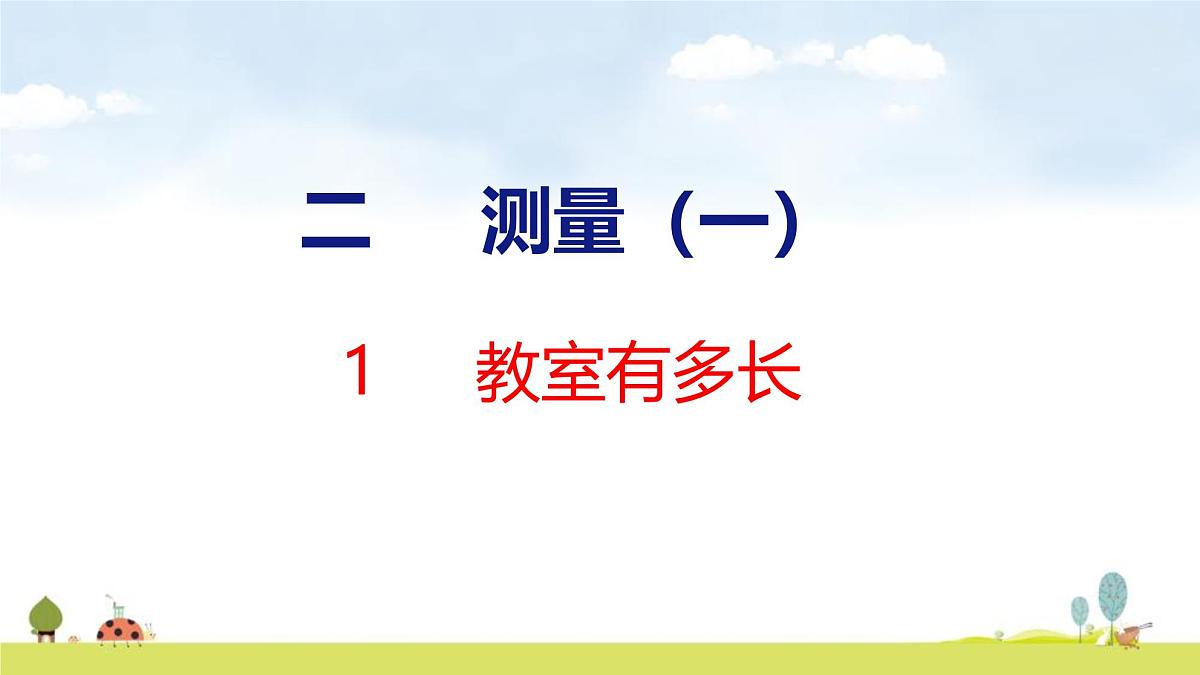 二　测量（一）

1　教室有多长